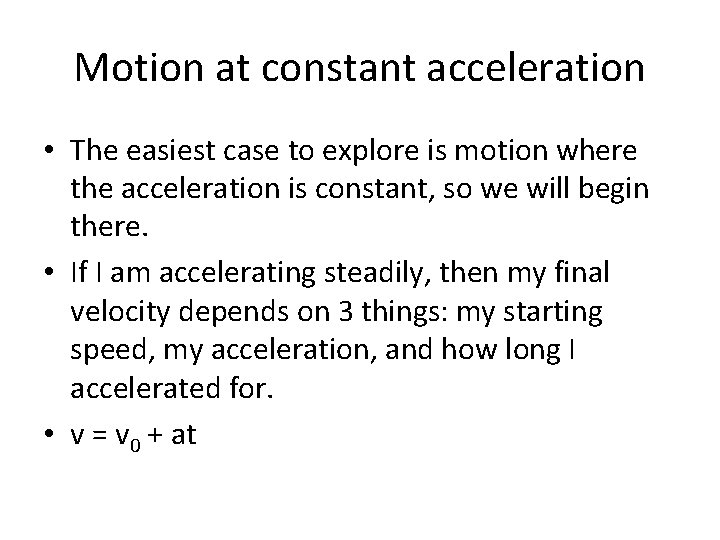 Motion at constant acceleration

• The easiest case to explore is motion where the acceleration is constant, so we will begin there.

• If I am accelerating steadily, then my final velocity depends on 3 things: my starting speed, my acceleration, and how long I accelerated for.

• $v = v_0 + at$